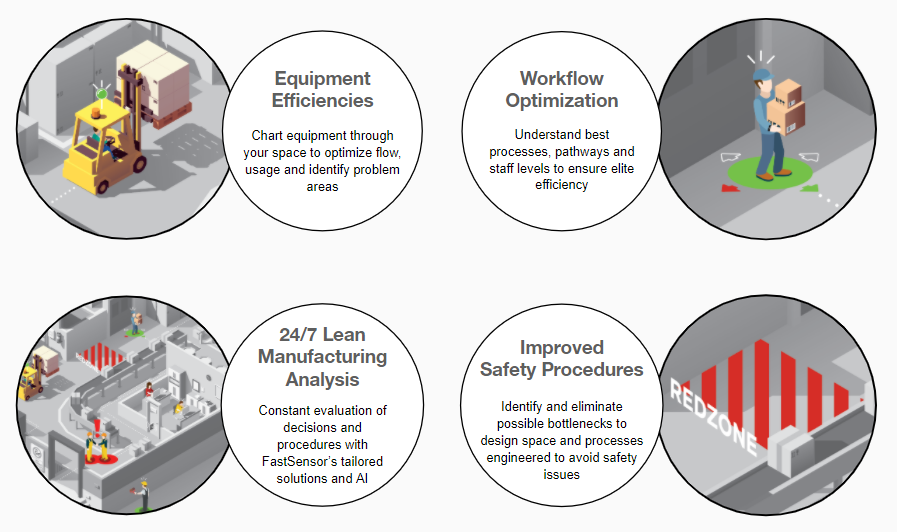 Equipment Efficiencies

Chart equipment through your space to optimize flow, usage and identify problem areas

Workflow Optimization

Understand best processes, pathways and staff levels to ensure elite efficiency

24/7 Lean Manufacturing Analysis

Constant evaluation of decisions and procedures with FastSensor's tailored solutions and AI

Improved Safety Procedures

Identify and eliminate possible bottlenecks to design space and processes engineered to avoid safety issues

REDZONE